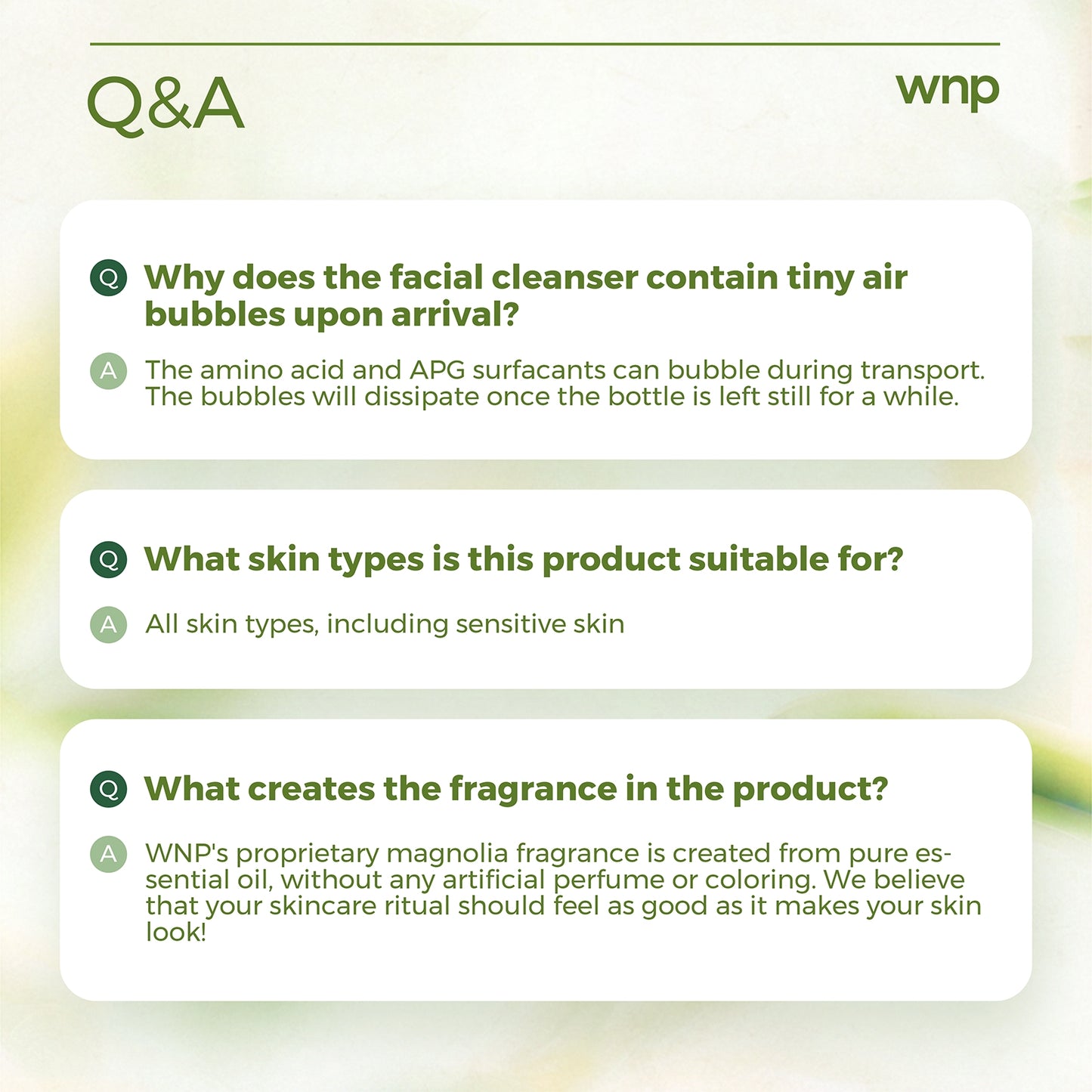 Q&A

wnp

Q Why does the facial cleanser contain tiny air bubbles upon arrival?

A The amino acid and APG surfacants can bubble during transport. The bubbles will dissipate once the bottle is left still for a while.

Q What skin types is this product suitable for?

A All skin types, including sensitive skin

Q What creates the fragrance in the product?

A WNP's proprietary magnolia fragrance is created from pure essential oil, without any artificial perfume or coloring. We believe that your skincare ritual should feel as good as it makes your skin look!